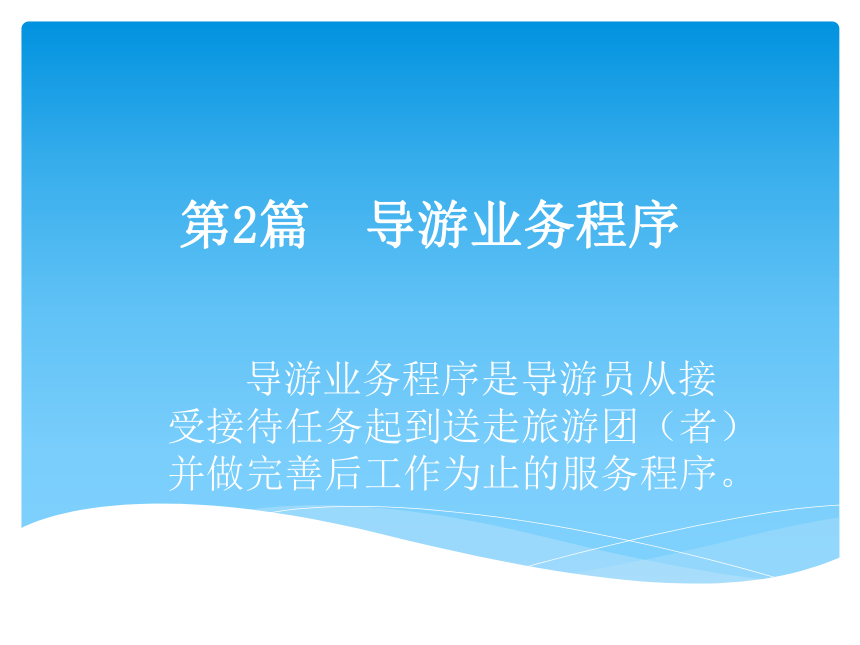 第2篇　导游业务程序

导游业务程序是导游员从接受接待任务起到送走旅游团（者）并做完善后工作为止的服务程序。